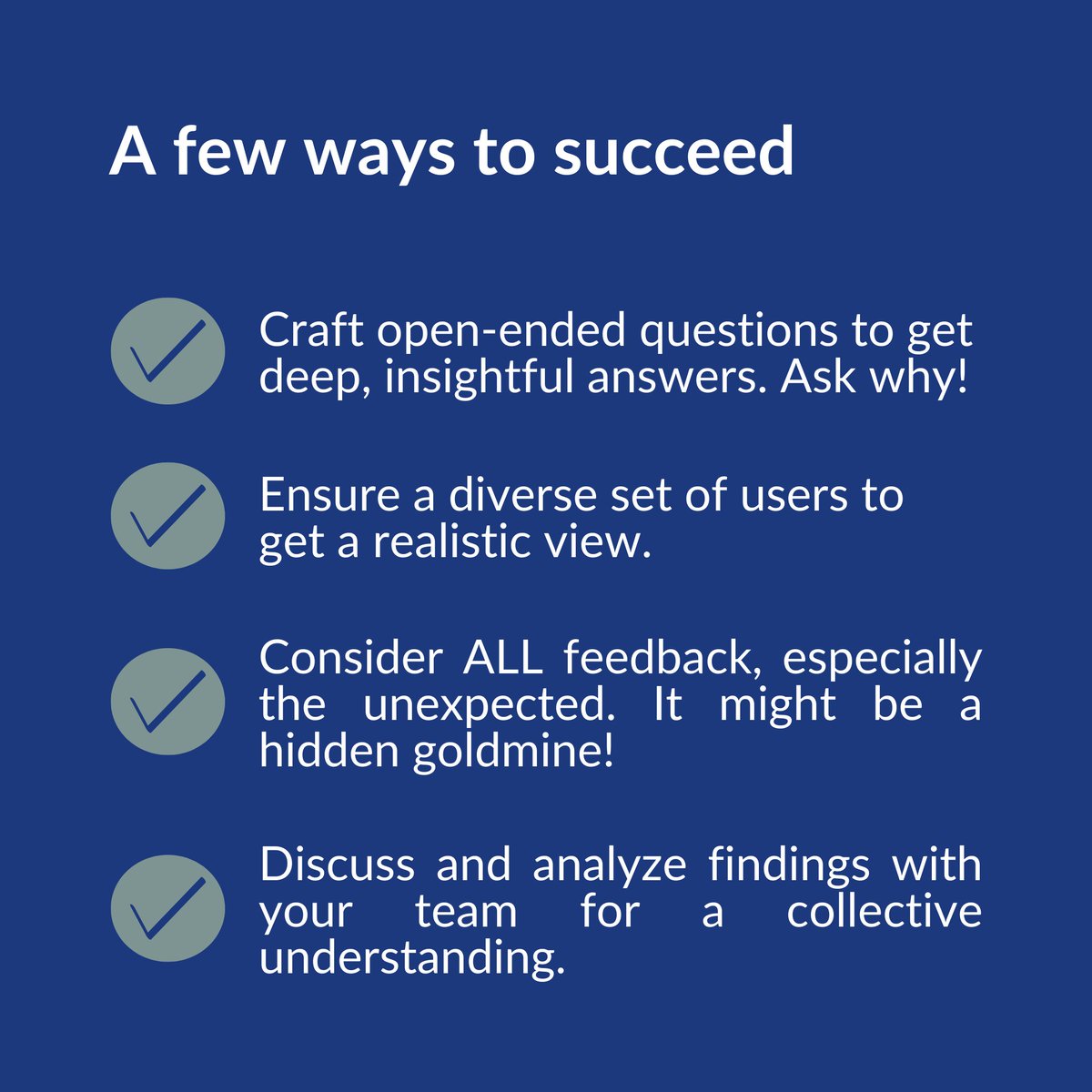 A few ways to succeed

Craft open-ended questions to get deep, insightful answers. Ask why!

Ensure a diverse set of users to get a realistic view.

Consider ALL feedback, especially the unexpected. It might be a hidden goldmine!

Discuss and analyze findings with your team for a collective understanding.